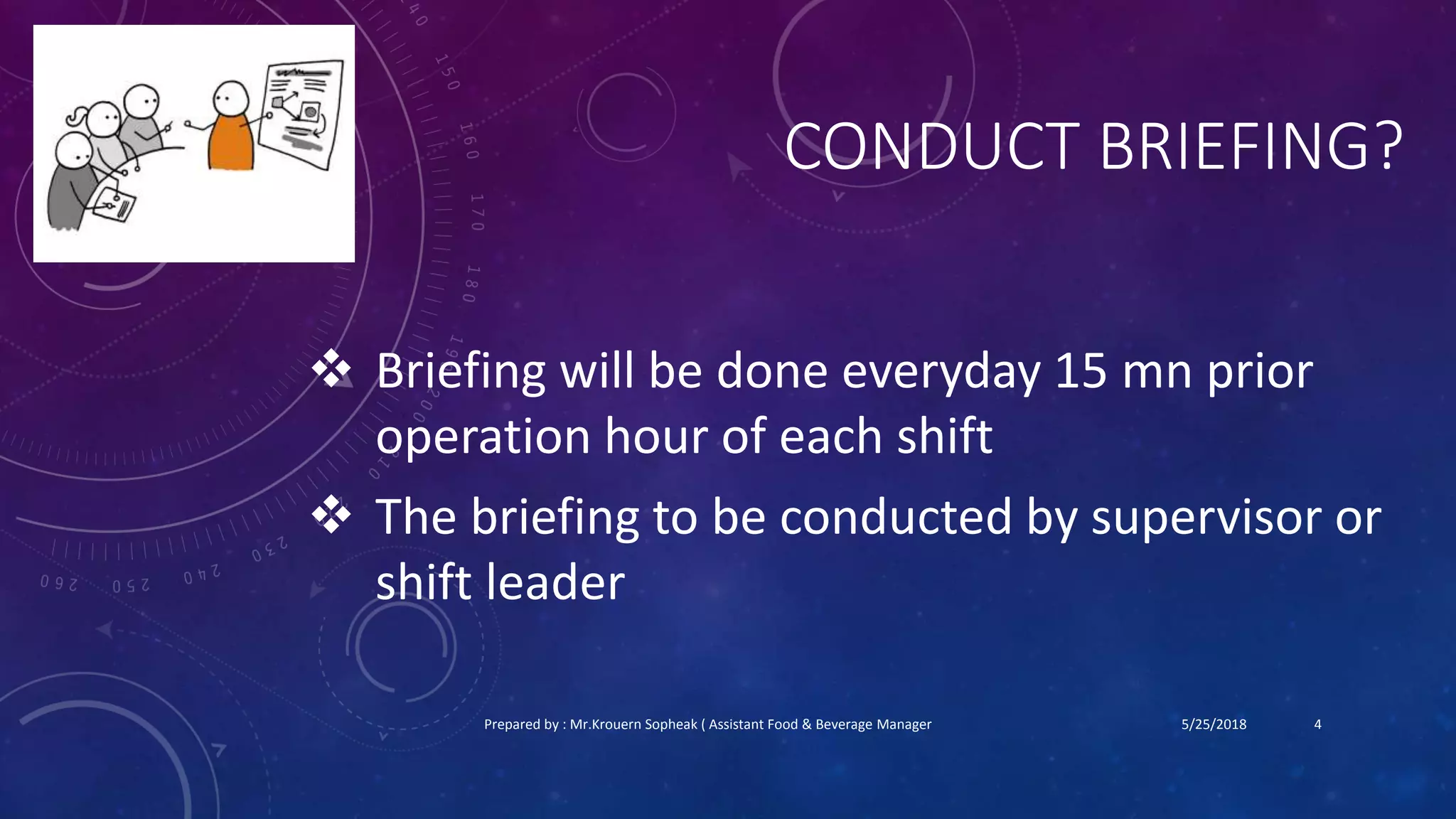 CONDUCT BRIEFING?

❖ Briefing will be done everyday 15 mn prior operation hour of each shift

❖ The briefing to be conducted by supervisor or shift leader

Prepared by : Mr.Krouern Sopheak ( Assistant Food & Beverage Manager

5/25/2018

4